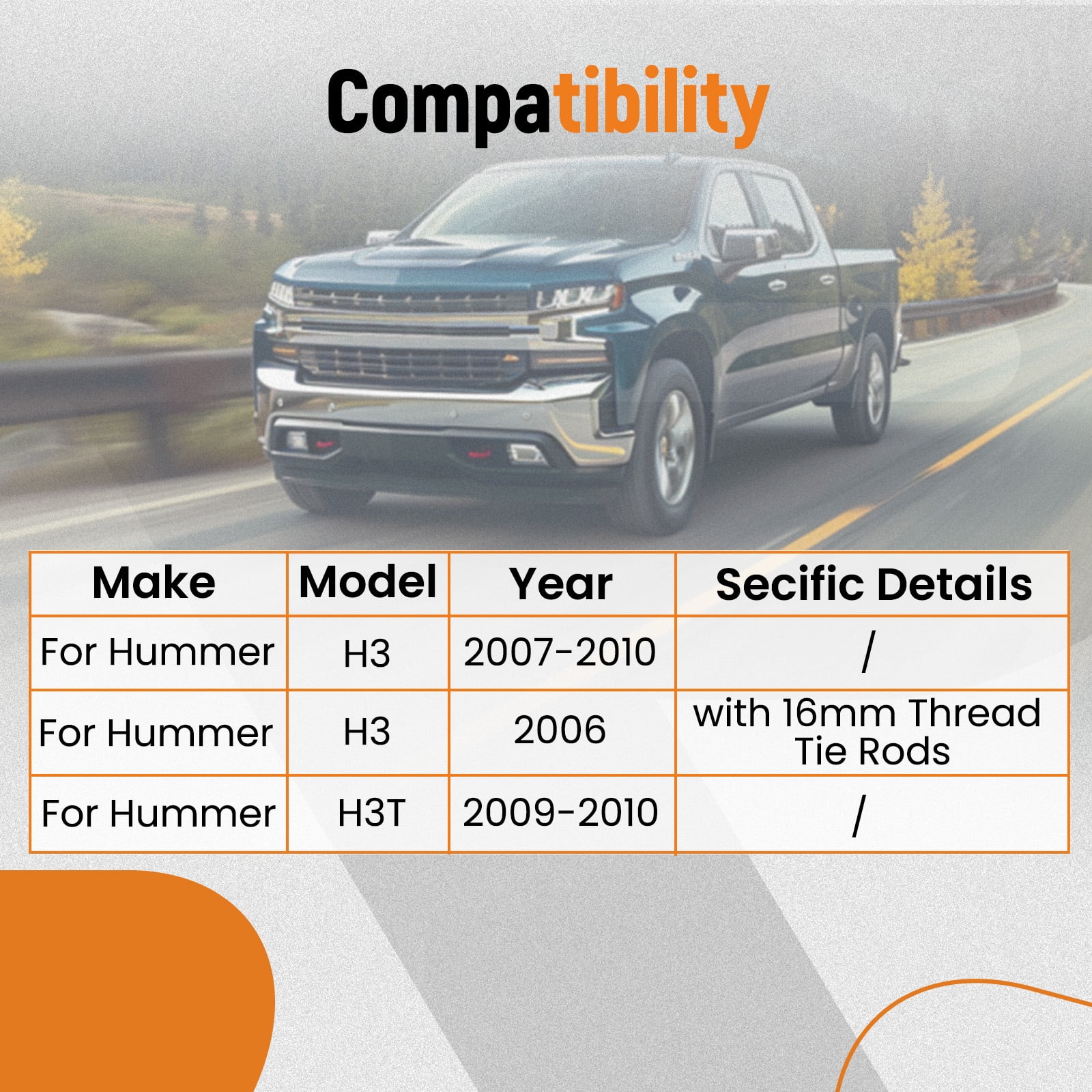 Compatibility

| Make | Model | Year | Secific Details |
|---|---|---|---|
| For Hummer | H3 | 2007-2010 | / |
| For Hummer | H3 | 2006 | with 16mm Thread Tie Rods |
| For Hummer | H3T | 2009-2010 | / |